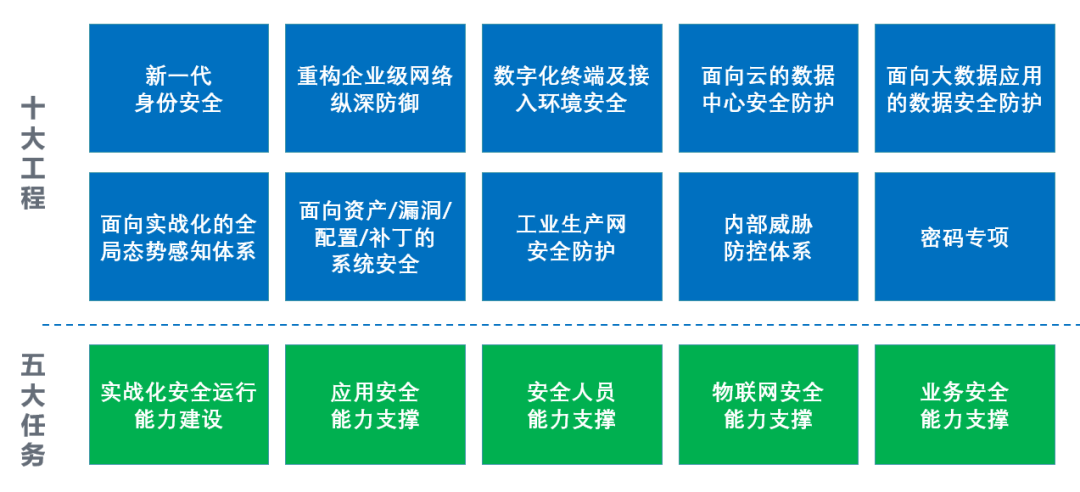 十大工程

新一代身份安全

重构企业级网络纵深防御

数字化终端及接入环境安全

面向云的数据中心安全防护

面向大数据应用的数据安全防护

面向实战化的全局态势感知体系

面向资产/漏洞/配置/补丁的系统安全

工业生产网安全防护

内部威胁防控体系

密码专项

五大任务

实战化安全运行能力建设

应用安全能力支撑

安全人员能力支撑

物联网安全能力支撑

业务安全能力支撑